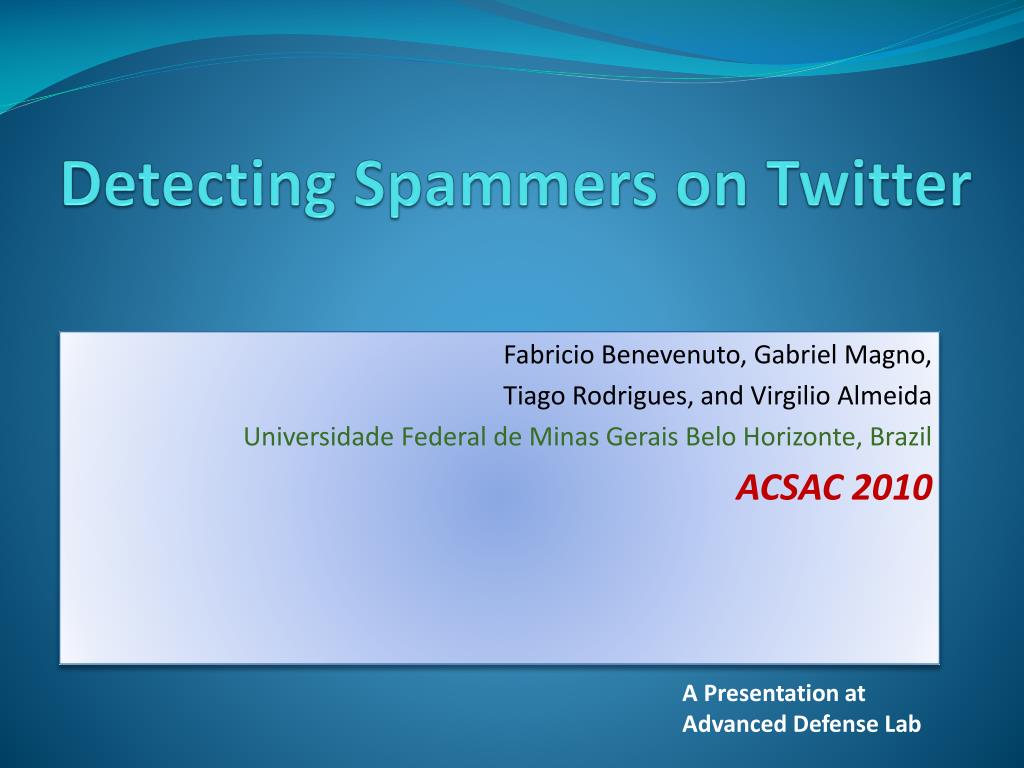 Detecting Spammers on Twitter

Fabricio Benevenuto, Gabriel Magno,
Tiago Rodrigues, and Virgilio Almeida
Universidade Federal de Minas Gerais Belo Horizonte, Brazil
ACSAC 2010

A Presentation at
Advanced Defense Lab